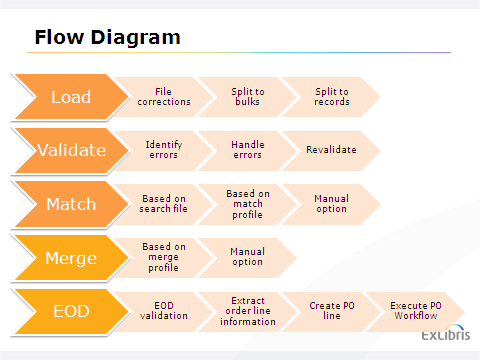 Flow Diagram

Load
File corrections
Split to bulks
Split to records

Validate
Identify errors
Handle errors
Revalidate

Match
Based on search file
Based on match profile
Manual option

Merge
Based on merge profile
Manual option

EOD
EOD validation
Extract order line information
Create PO line
Execute PO Workflow

ExLibris